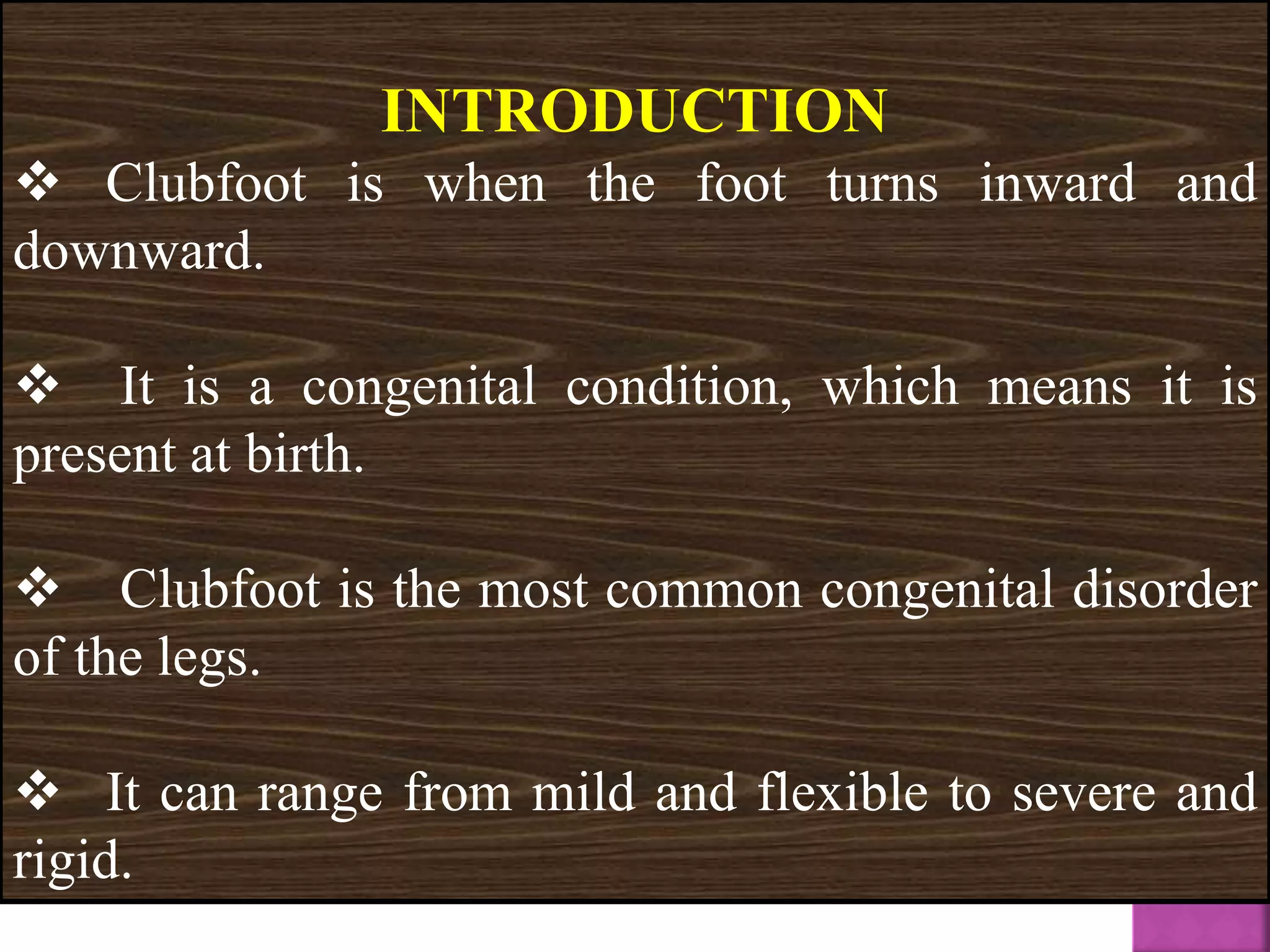 INTRODUCTION

❖ Clubfoot is when the foot turns inward and downward.

❖ It is a congenital condition, which means it is present at birth.

❖ Clubfoot is the most common congenital disorder of the legs.

❖ It can range from mild and flexible to severe and rigid.